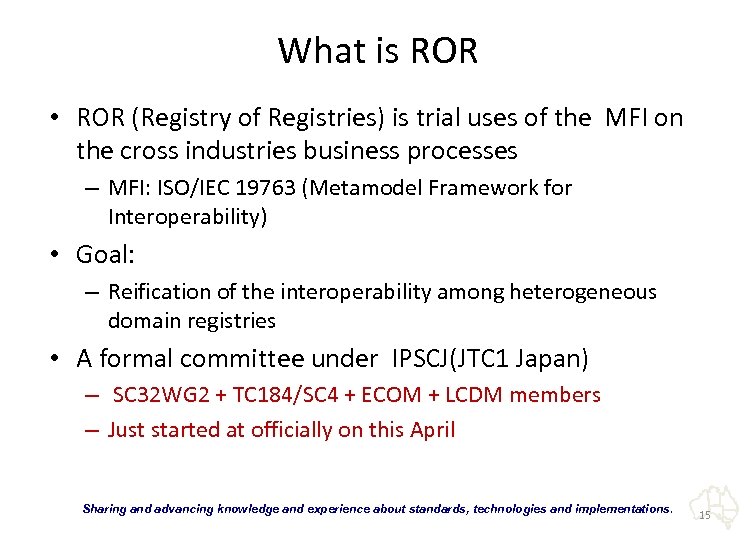 What is ROR

• ROR (Registry of Registries) is trial uses of the MFI on the cross industries business processes
– MFI: ISO/IEC 19763 (Metamodel Framework for Interoperability)

• Goal:
– Reification of the interoperability among heterogeneous domain registries

• A formal committee under IPSCJ(JTC1 Japan)
– SC32WG2 + TC184/SC4 + ECOM + LCDM members
– Just started at officially on this April

Sharing and advancing knowledge and experience about standards, technologies and implementations.

15